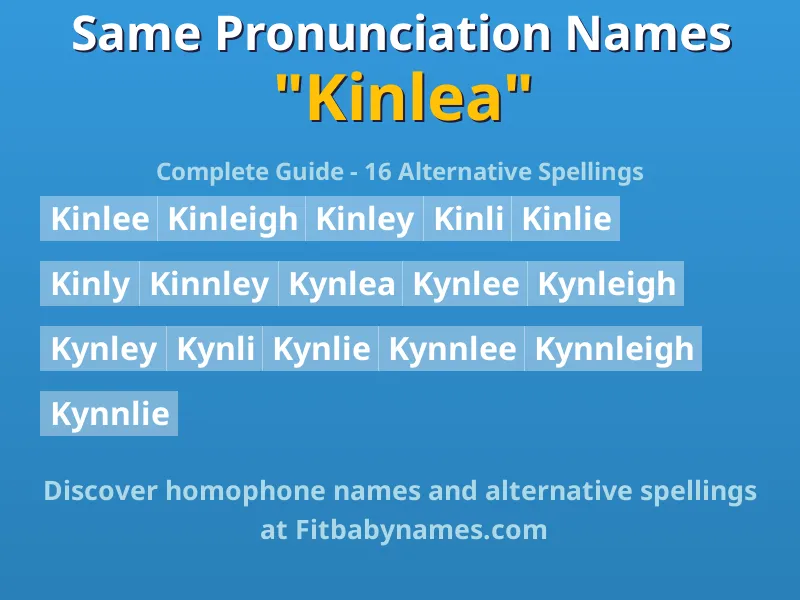 Same Pronunciation Names
"Kinlea"

Complete Guide - 16 Alternative Spellings

Kinlee Kinleigh Kinley Kinli Kinlie

Kinly Kinnley Kynlea Kynlee Kynleigh

Kynley Kynli Kynlie Kynnlee Kynnleigh

Kynnlie

Discover homophone names and alternative spellings at Fitbabynames.com